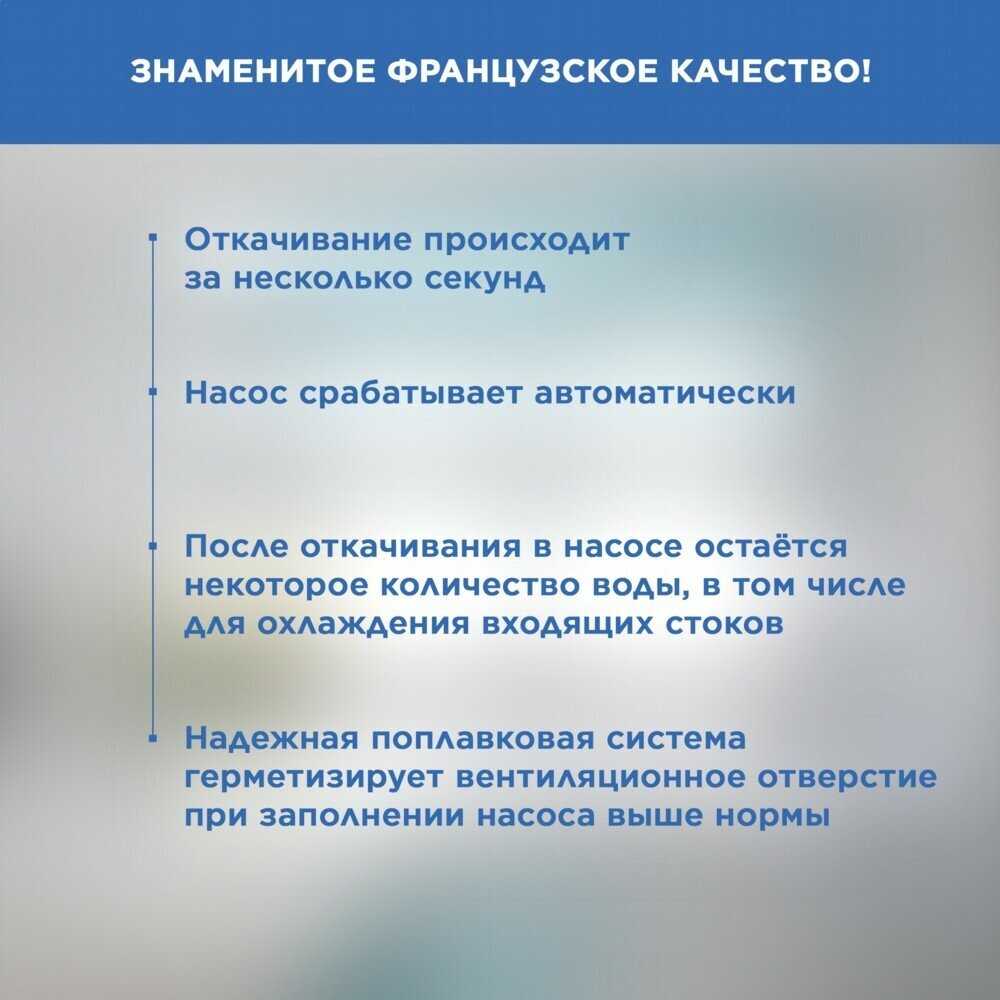 ЗНАМЕНИТОЕ ФРАНЦУЗСКОЕ КАЧЕСТВО!

Откачивание происходит за несколько секунд

Насос срабатывает автоматически

После откачивания в насосе остаётся некоторое количество воды, в том числе для охлаждения входящих стоков

Надежная поплавковая система герметизирует вентиляционное отверстие при заполнении насоса выше нормы